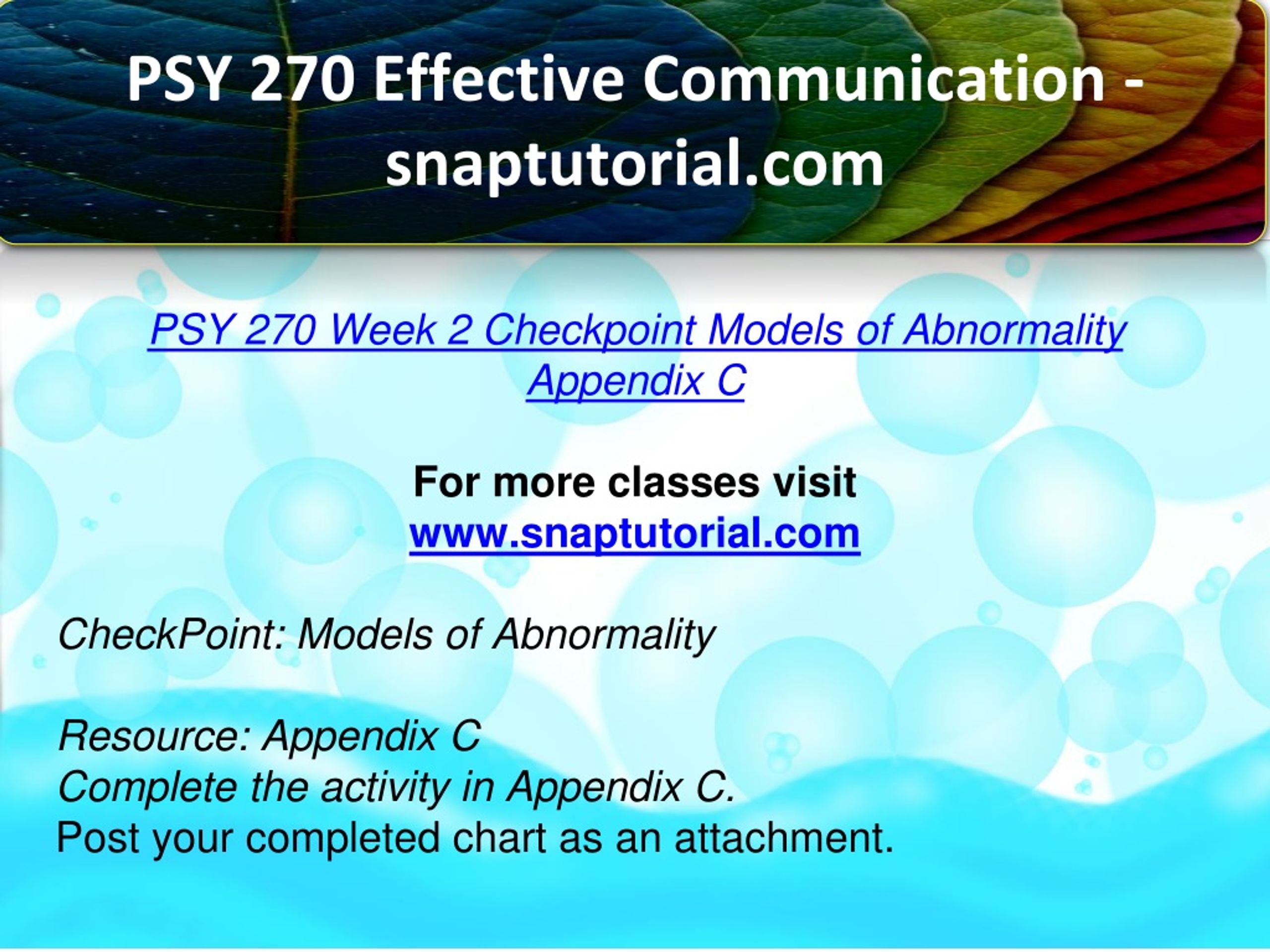 PSY 270 Effective Communication - snaptutorial.com

PSY 270 Week 2 Checkpoint Models of Abnormality Appendix C

For more classes visit
www.snaptutorial.com

CheckPoint: Models of Abnormality

Resource: Appendix C
Complete the activity in Appendix C.
Post your completed chart as an attachment.